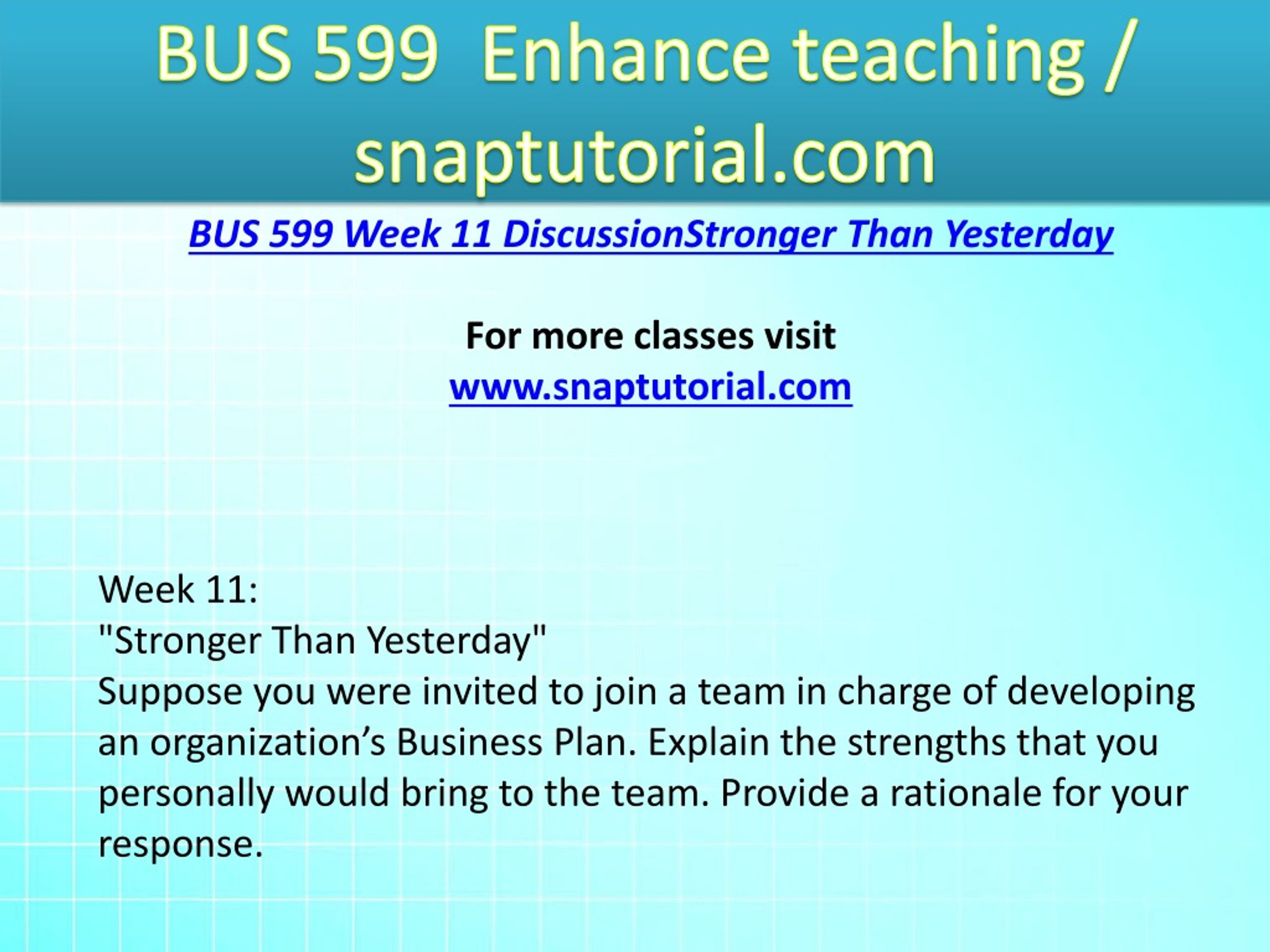 BUS 599 Enhance teaching / snaptutorial.com

BUS 599 Week 11 DiscussionStronger Than Yesterday

For more classes visit
www.snaptutorial.com

Week 11:
"Stronger Than Yesterday"
Suppose you were invited to join a team in charge of developing an organization’s Business Plan. Explain the strengths that you personally would bring to the team. Provide a rationale for your response.